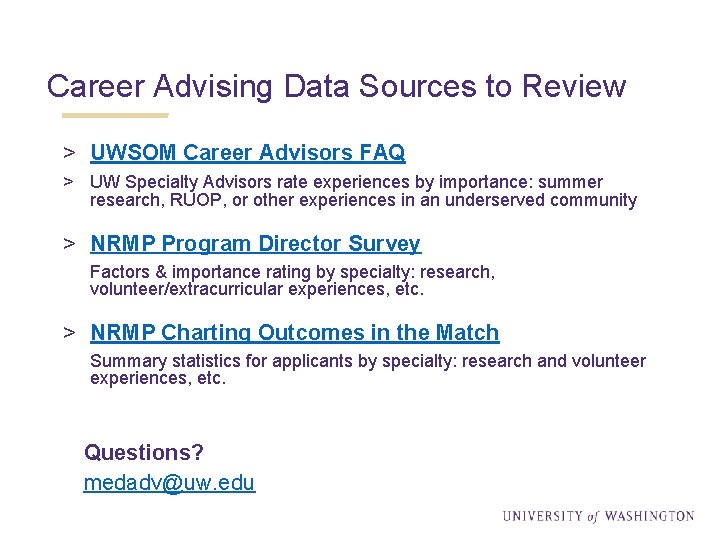 Career Advising Data Sources to Review

> UWSOM Career Advisors FAQ

> UW Specialty Advisors rate experiences by importance: summer research, RUOP, or other experiences in an underserved community

> NRMP Program Director Survey

Factors & importance rating by specialty: research, volunteer/extracurricular experiences, etc.

> NRMP Charting Outcomes in the Match

Summary statistics for applicants by specialty: research and volunteer experiences, etc.

Questions?

medadv@uw.edu

UNIVERSITY of WASHINGTON